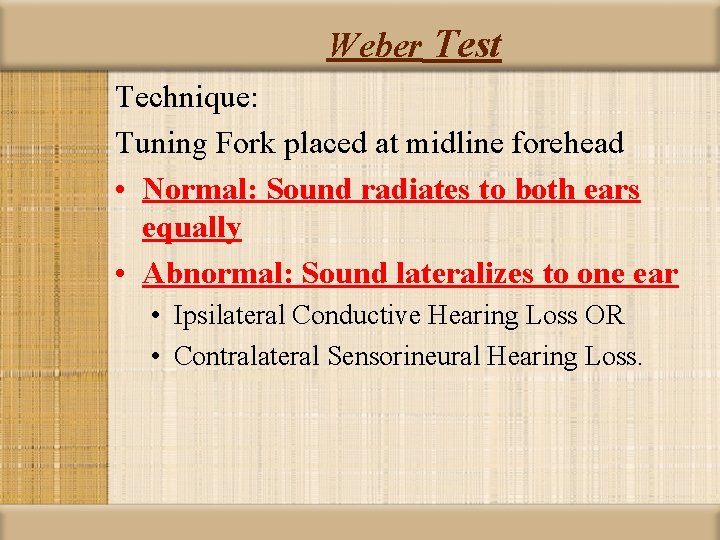 Weber Test

Technique:

Tuning Fork placed at midline forehead

• Normal: Sound radiates to both ears equally

• Abnormal: Sound lateralizes to one ear

• Ipsilateral Conductive Hearing Loss OR

• Contralateral Sensorineural Hearing Loss.